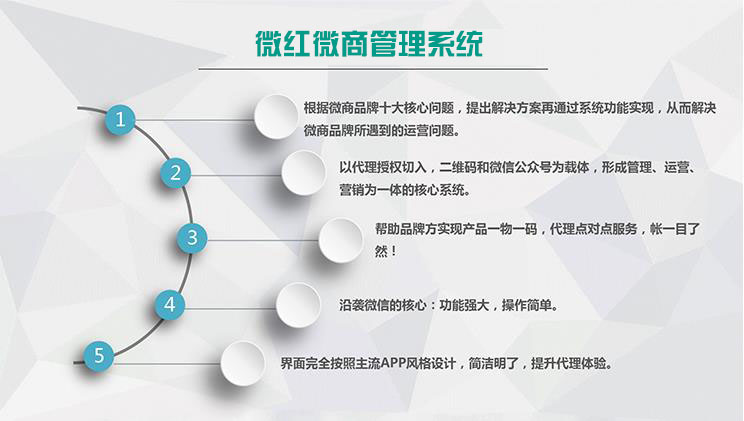 微红微商管理系统

1

根据微商品牌十大核心问题，提出解决方案再通过系统功能实现，从而解决微商品牌所遇到的运营问题。

2

以代理授权切入，二维码和微信公众号为载体，形成管理、运营、营销为一体的核心系统。

3

帮助品牌方实现产品一物一码，代理点对点服务，帐一目了然！

4

沿袭微信的核心：功能强大，操作简单。

5

界面完全按照主流APP风格设计，简洁明了，提升代理体验。